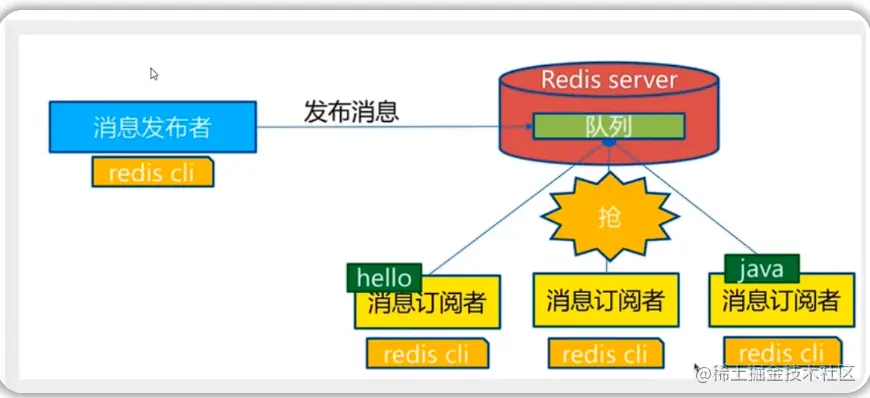 消息发布者
redis cli
发布消息
Redis server
队列
抢
hello
消息订阅者
redis cli
消息订阅者
redis cli
java
消息订阅者
redis cli
@稀土掘金技术社区